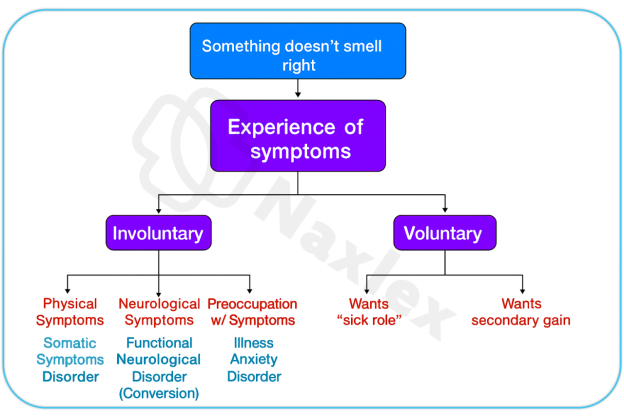 Something doesn't smell right

Experience of symptoms

Involuntary

Voluntary

Physical Symptoms

Somatic Symptoms Disorder

Neurological Symptoms

Functional Neurological Disorder (Conversion)

Preoccupation w/ Symptoms

Illness Anxiety Disorder

Wants "sick role"

Wants secondary gain

Naxlex